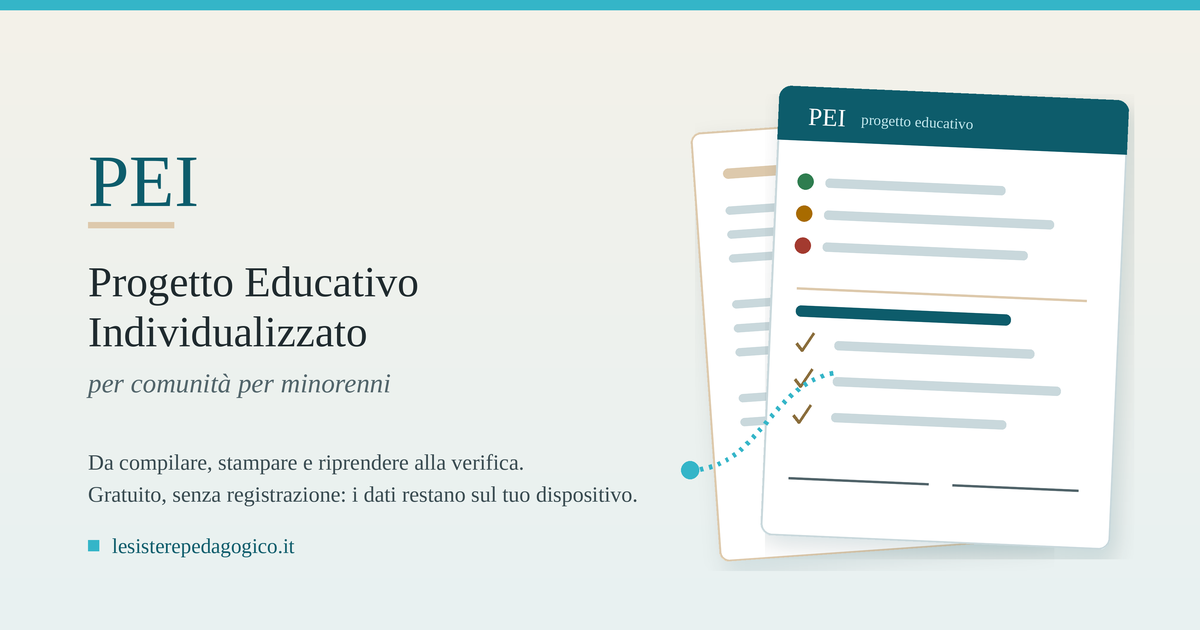 PEI

Progetto Educativo Individualizzato

per comunità per minorenni

Da compilare, stampare e riprendere alla verifica.
Gratuito, senza registrazione: i dati restano sul tuo dispositivo.

lesisterepedagogico.it

PEI progetto educativo